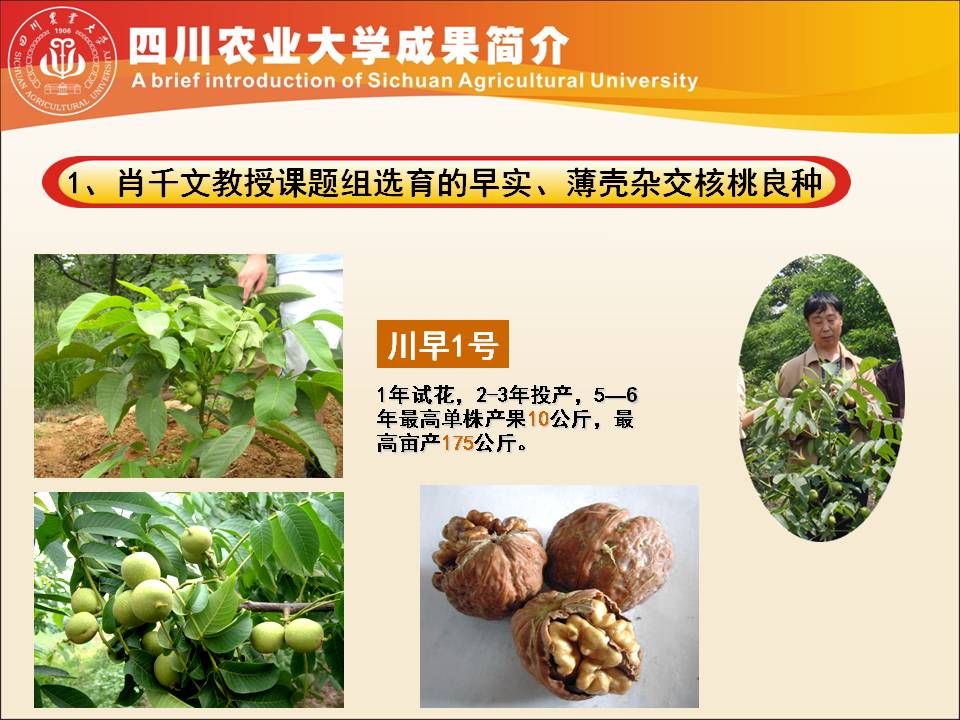 四川农业大学 1906 SICHUAN AGRICULTURAL UNIVERSITY

四川农业大学成果简介
A brief introduction of Sichuan Agricultural University

1、肖千文教授课题组选育的早实、薄壳杂交核桃良种

川早1号

1年试花，2-3年投产，5—6年最高单株产果10公斤，最高亩产175公斤。